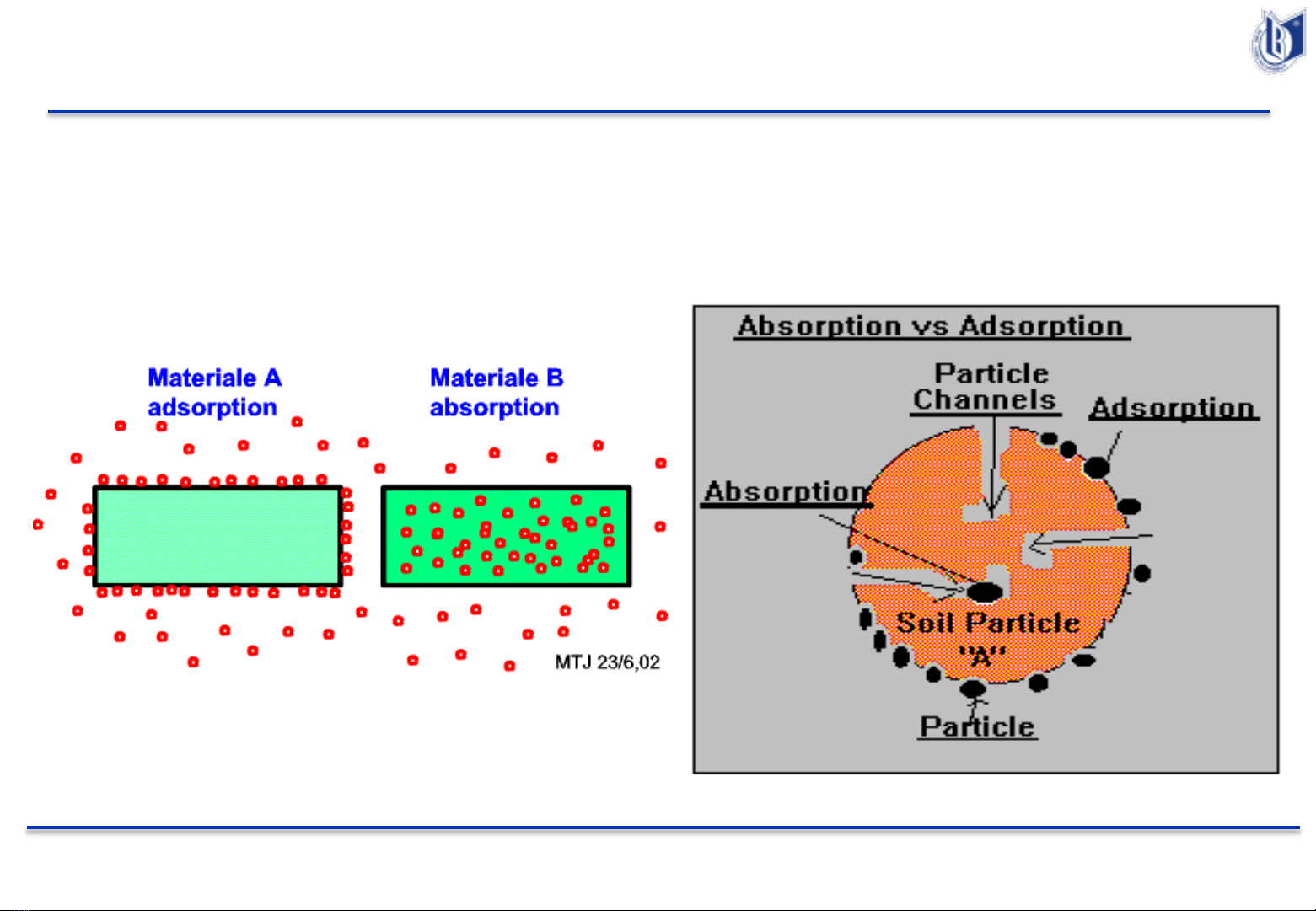 Materiale A
adsorption

Materiale B
absorption

MTJ 23/6,02

Absorption vs Adsorption

Particle Channels

Adsorption

Absorption

Soil Particle "A"

Particle